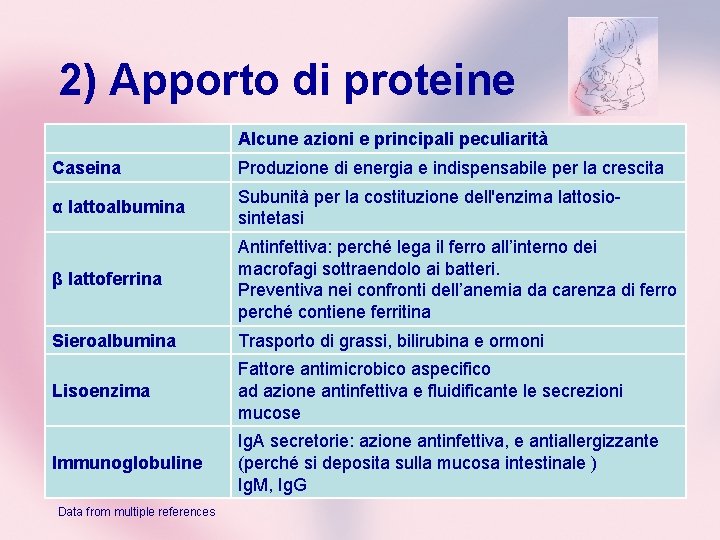 2) Apporto di proteine

| | Alcune azioni e principali peculiarità |
|---|---|
| Caseina | Produzione di energia e indispensabile per la crescita |
| α lattoalbumina | Subunità per la costituzione dell'enzima lattosio-sintetasi |
| β lattoferrina | Antinfettiva: perché lega il ferro all'interno dei macrofagi sottraendolo ai batteri. Preventiva nei confronti dell'anemia da carenza di ferro perché contiene ferritina |
| Sieroalbumina | Trasporto di grassi, bilirubina e ormoni |
| Lisoenzima | Fattore antimicrobico aspecifico ad azione antinfettiva e fluidificante le secrezioni mucose |
| Immunoglobuline | IgA secretorie: azione antinfettiva, e antiallergizzante (perché si deposita sulla mucosa intestinale ) IgM, IgG |

Data from multiple references